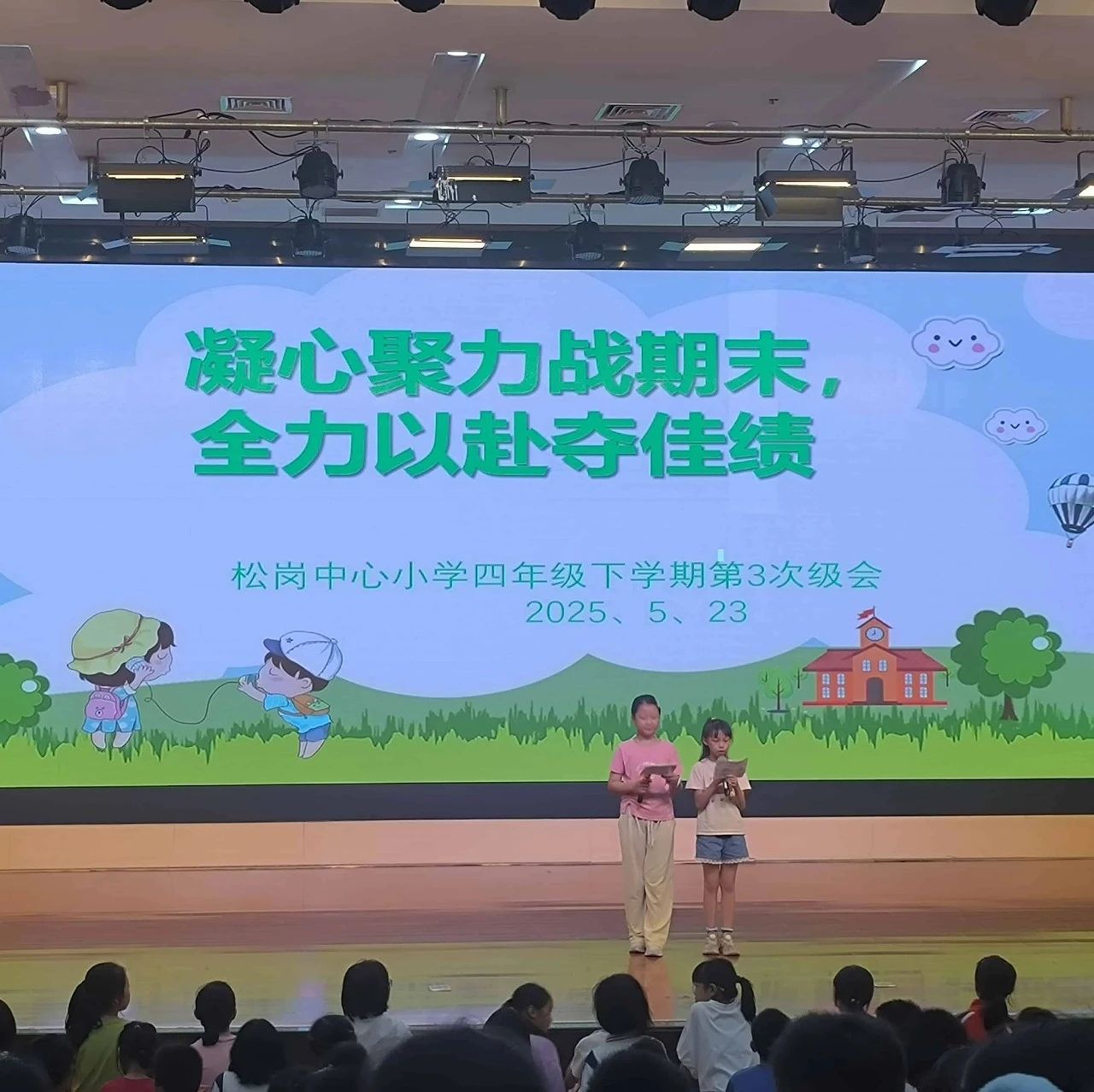 凝心聚力战期末，
全力以赴夺佳绩

松岗中心小学四年级下学期第3次级会
2025、5、23